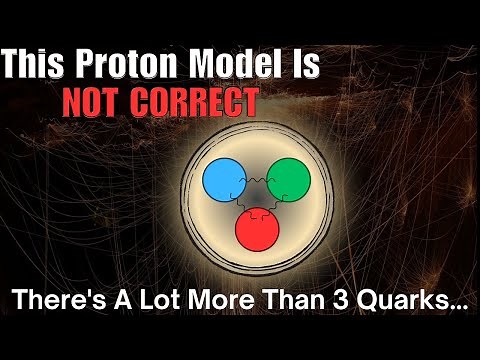 This Proton Model Is
NOT CORRECT

There's A Lot More Than 3 Quarks...